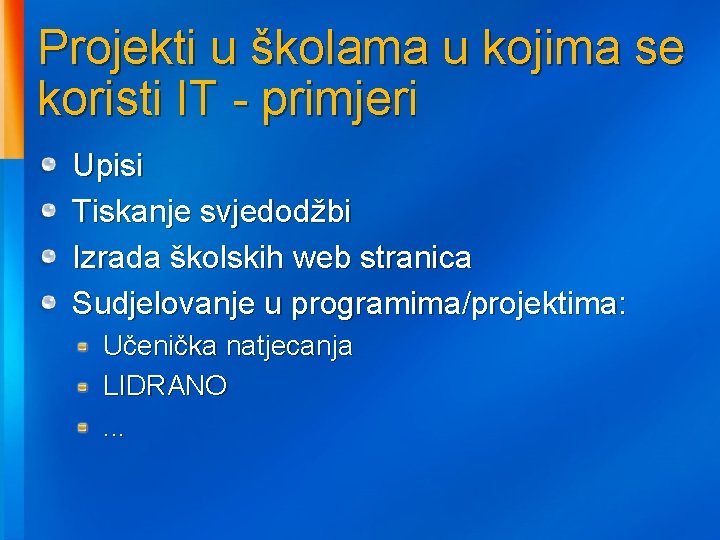 Projekti u školama u kojima se koristi IT - primjeri

Upisi

Tiskanje svjedodžbi

Izrada školskih web stranica

Sudjelovanje u programima/projektima:

Učenička natjecanja

LIDRANO

...